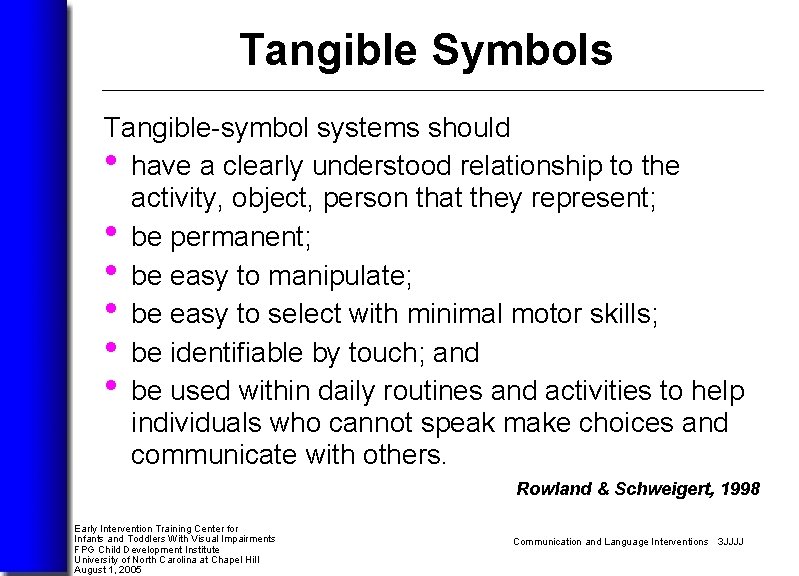 Tangible Symbols

Tangible-symbol systems should

• have a clearly understood relationship to the activity, object, person that they represent;
• be permanent;
• be easy to manipulate;
• be easy to select with minimal motor skills;
• be identifiable by touch; and
• be used within daily routines and activities to help individuals who cannot speak make choices and communicate with others.

Rowland & Schweigert, 1998

Early Intervention Training Center for Infants and Toddlers With Visual Impairments
FPG Child Development Institute
University of North Carolina at Chapel Hill
August 1, 2005

Communication and Language Interventions 3JJJJ